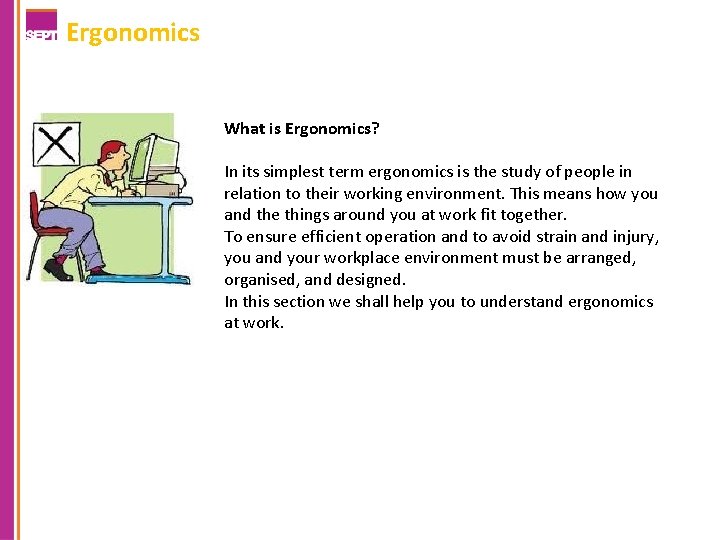 SEPT Ergonomics

What is Ergonomics?

In its simplest term ergonomics is the study of people in relation to their working environment. This means how you and the things around you at work fit together.
To ensure efficient operation and to avoid strain and injury, you and your workplace environment must be arranged, organised, and designed.
In this section we shall help you to understand ergonomics at work.